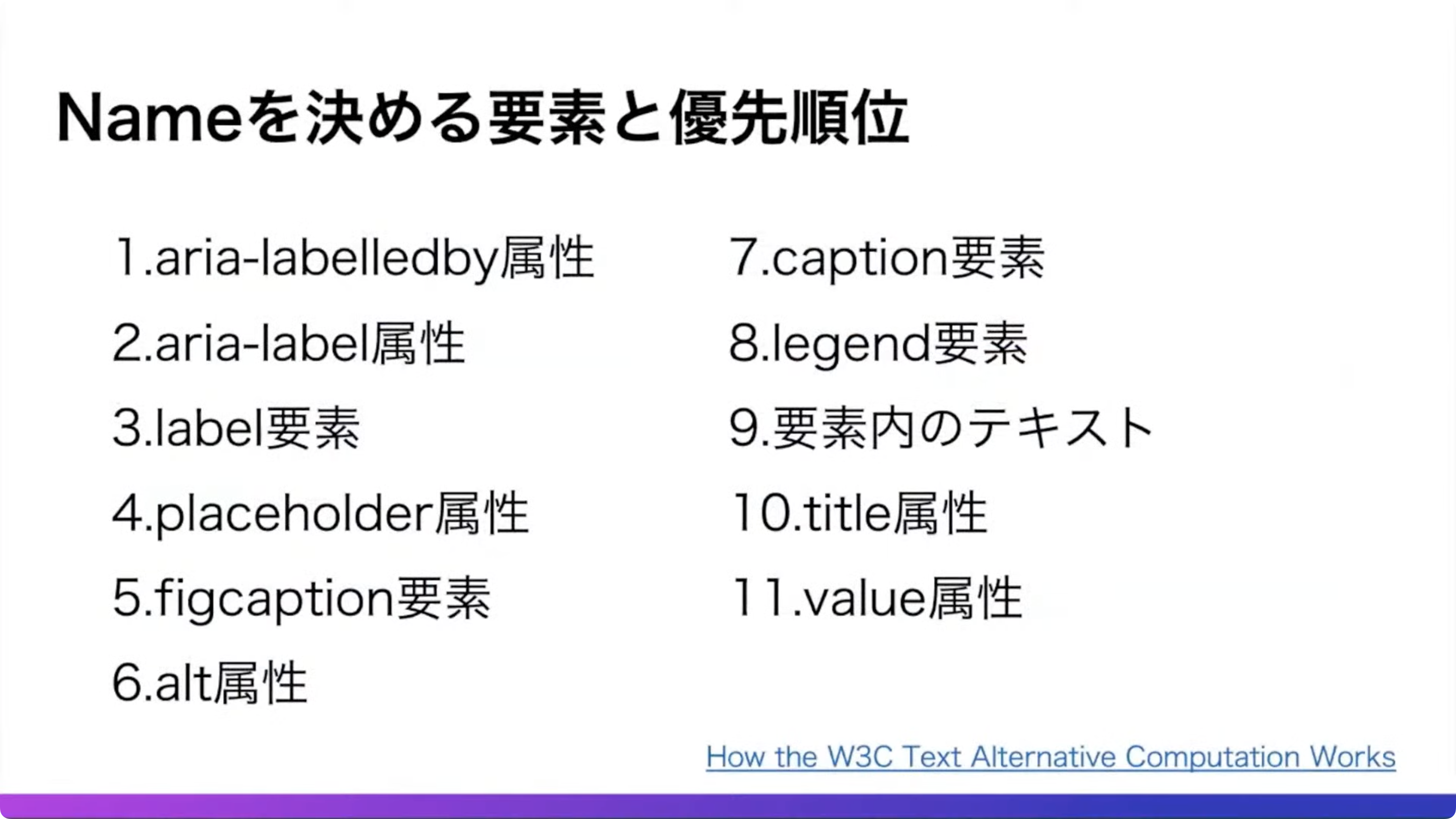 Nameを決める要素と優先順位

1.aria-labelledby属性
2.aria-label属性
3.label要素
4.placeholder属性
5.figcaption要素
6.alt属性

7.caption要素
8.legend要素
9.要素内のテキスト
10.title属性
11.value属性

How the W3C Text Alternative Computation Works